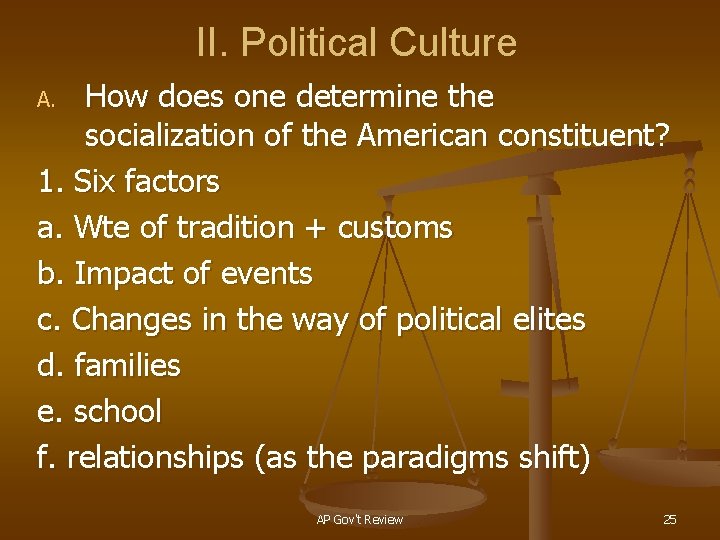 II. Political Culture

A. How does one determine the socialization of the American constituent?

1. Six factors

a. Wte of tradition + customs

b. Impact of events

c. Changes in the way of political elites

d. families

e. school

f. relationships (as the paradigms shift)

AP Gov't Review

25